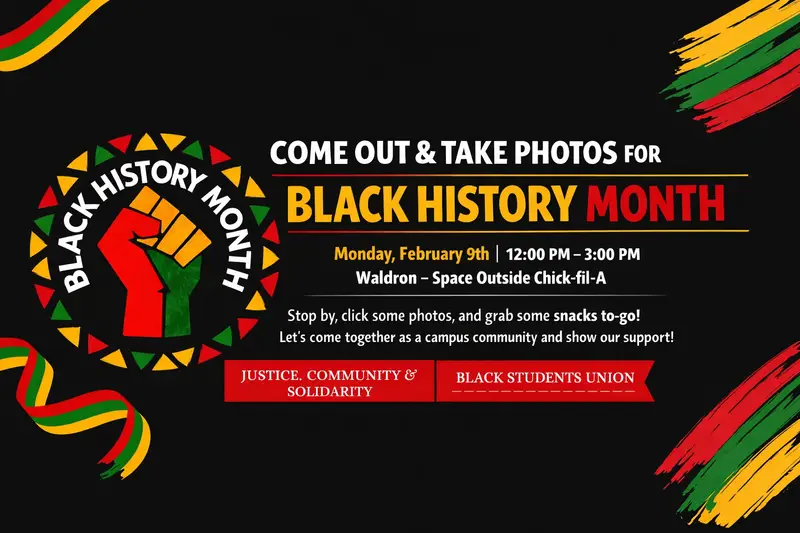 BLACK HISTORY MONTH

COME OUT & TAKE PHOTOS FOR

BLACK HISTORY MONTH

Monday, February 9th | 12:00 PM – 3:00 PM

Waldron – Space Outside Chick-fil-A

Stop by, click some photos, and grab some snacks to-go!

Let's come together as a campus community and show our support!

JUSTICE. COMMUNITY & SOLIDARITY

BLACK STUDENTS UNION